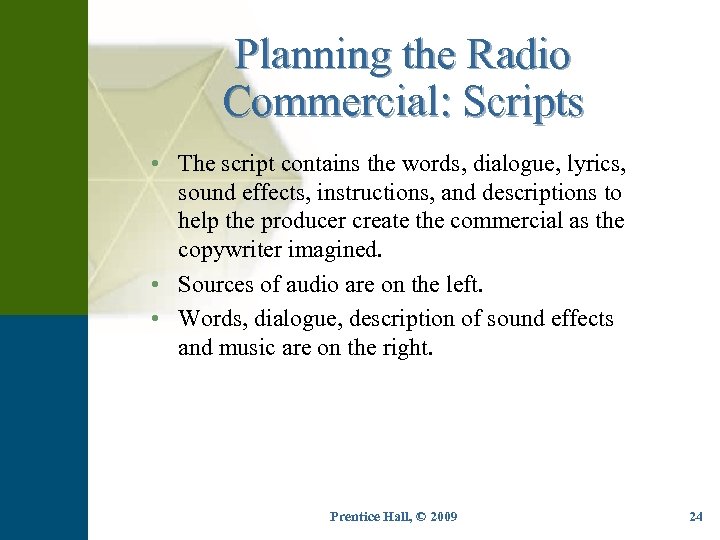 Planning the Radio Commercial: Scripts

• The script contains the words, dialogue, lyrics, sound effects, instructions, and descriptions to help the producer create the commercial as the copywriter imagined.
• Sources of audio are on the left.
• Words, dialogue, description of sound effects and music are on the right.

Prentice Hall, © 2009

24